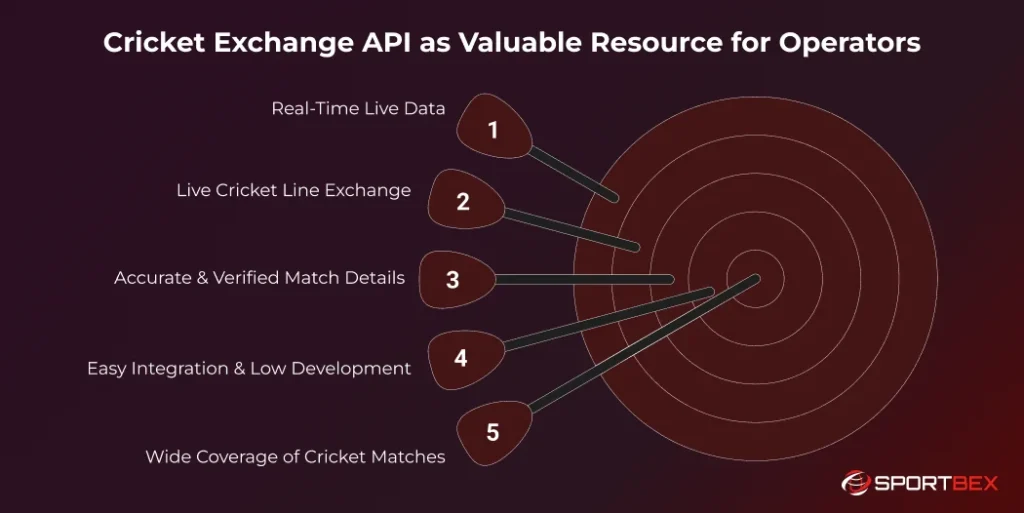 Cricket Exchange API as Valuable Resource for Operators

Real-Time Live Data
1

Live Cricket Line Exchange
2

Accurate & Verified Match Details
3

Easy Integration & Low Development
4

Wide Coverage of Cricket Matches
5

SPORTBEX